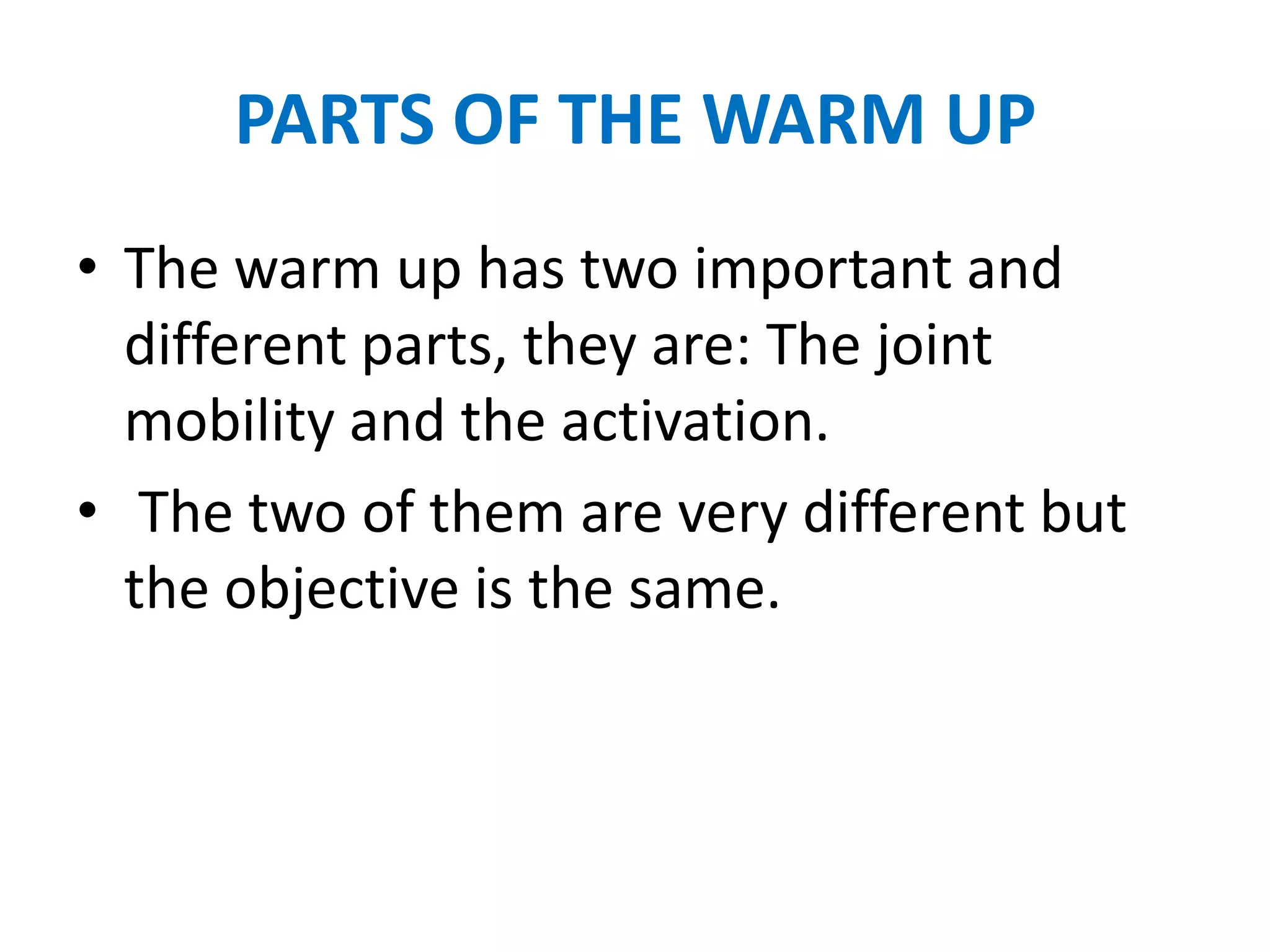 PARTS OF THE WARM UP

• The warm up has two important and different parts, they are: The joint mobility and the activation.

• The two of them are very different but the objective is the same.